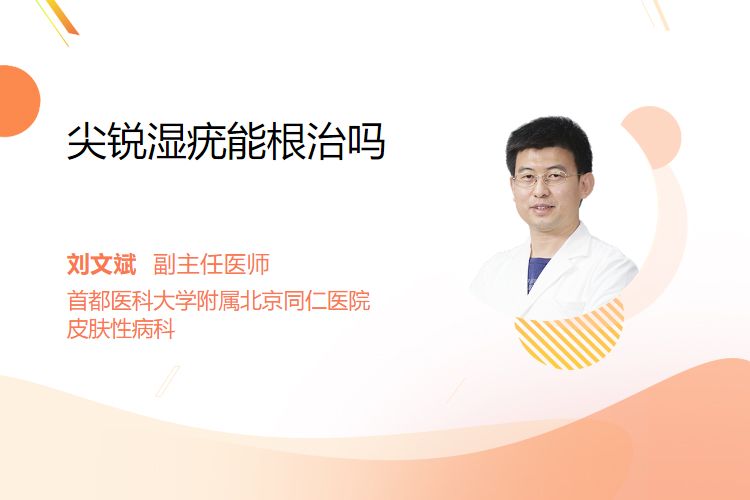 尖锐湿疣能根治吗

刘文斌 副主任医师
首都医科大学附属北京同仁医院
皮肤性病科